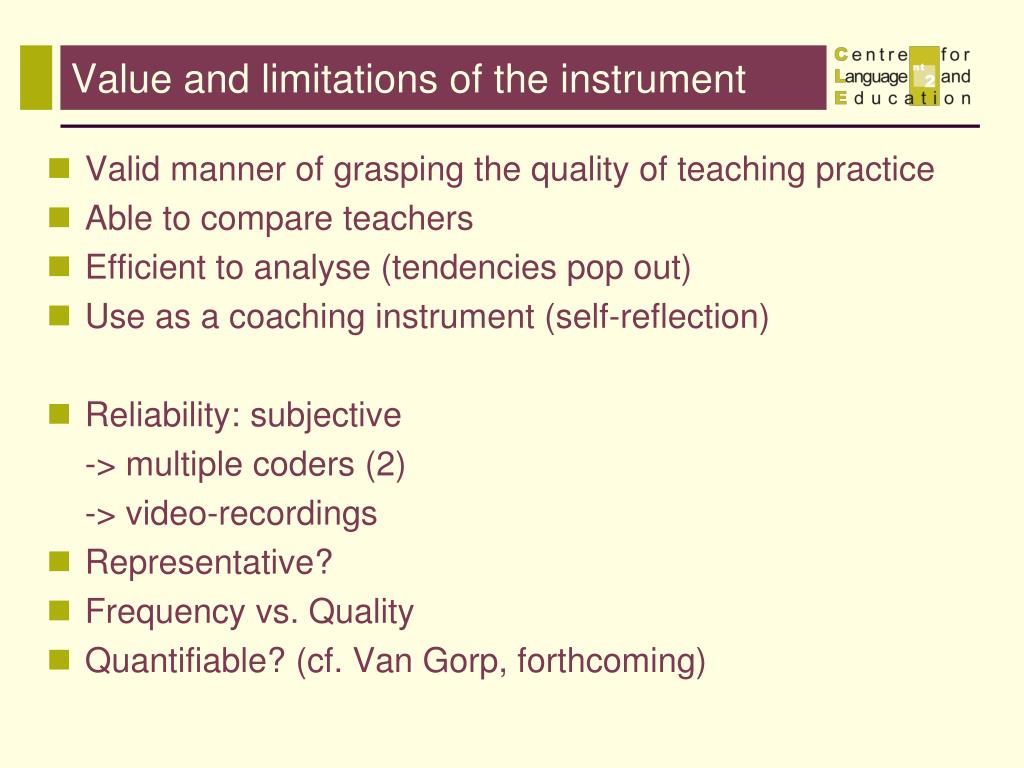 Value and limitations of the instrument

Centre for Language and Education

nt 2

Valid manner of grasping the quality of teaching practice
Able to compare teachers
Efficient to analyse (tendencies pop out)
Use as a coaching instrument (self-reflection)

Reliability: subjective
-> multiple coders (2)
-> video-recordings
Representative?
Frequency vs. Quality
Quantifiable? (cf. Van Gorp, forthcoming)